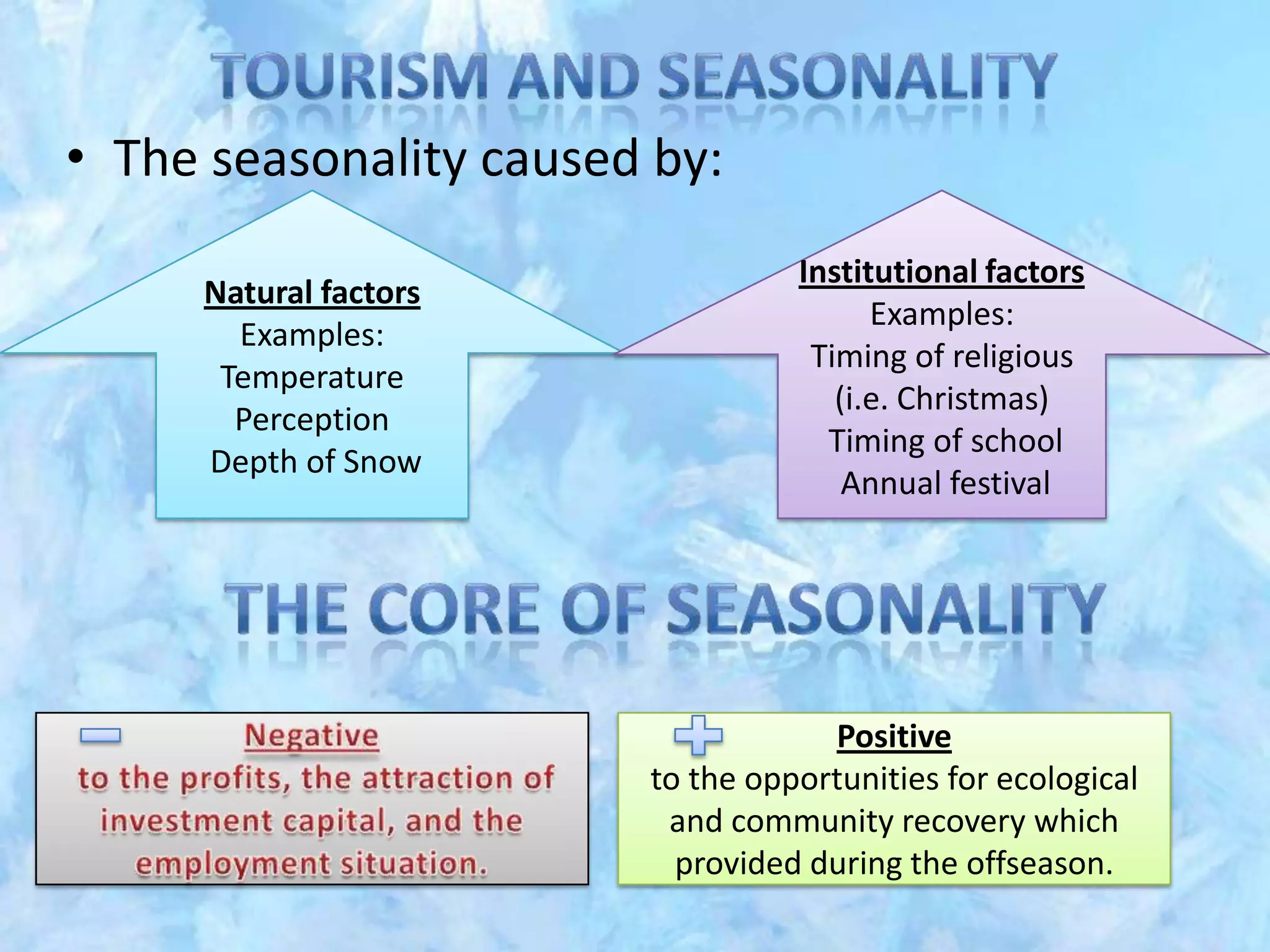 TOURISM AND SEASONALITY

• The seasonality caused by:

Natural factors
Examples:
Temperature
Perception
Depth of Snow

Institutional factors
Examples:
Timing of religious
(i.e. Christmas)
Timing of school
Annual festival

THE CORE OF SEASONALITY

Negative
to the profits, the attraction of investment capital, and the employment situation.

Positive
to the opportunities for ecological and community recovery which provided during the offseason.